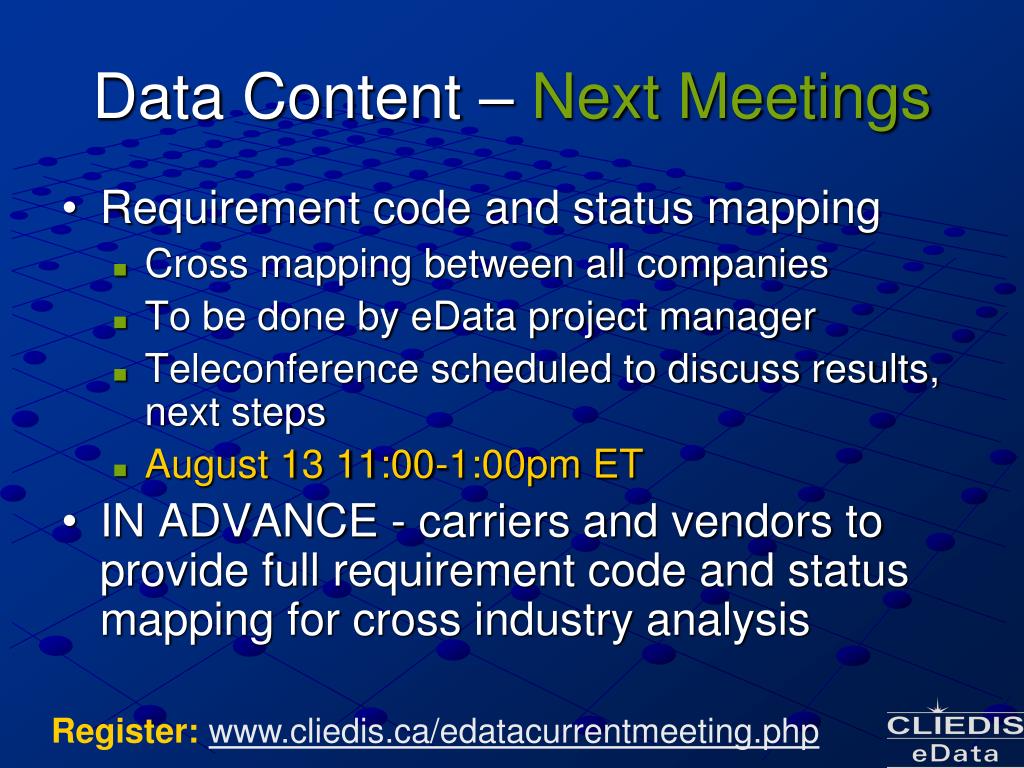 Data Content – Next Meetings

• Requirement code and status mapping
  ▪ Cross mapping between all companies
  ▪ To be done by eData project manager
  ▪ Teleconference scheduled to discuss results, next steps
  ▪ August 13 11:00-1:00pm ET
• IN ADVANCE - carriers and vendors to provide full requirement code and status mapping for cross industry analysis

Register: www.cliedis.ca/edatacurrentmeeting.php

CLIEDIS eData